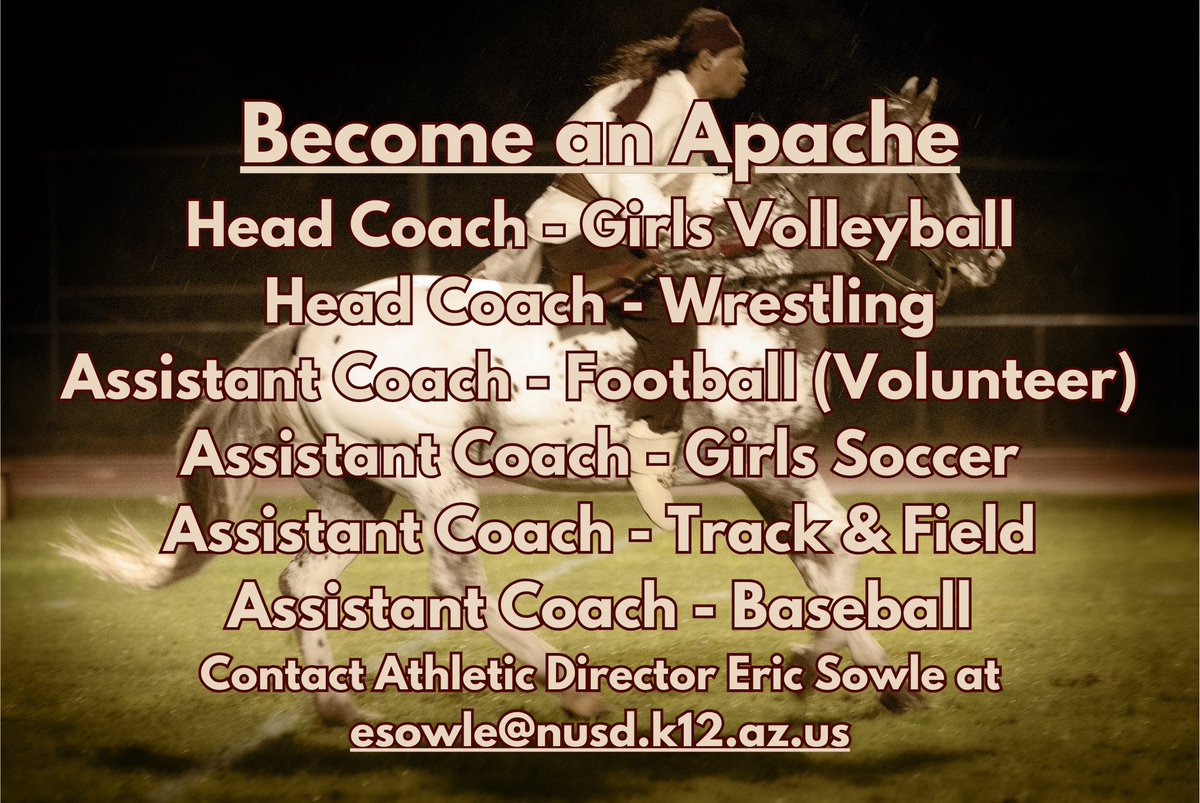 Become an Apache
Head Coach - Girls Volleyball
Head Coach - Wrestling
Assistant Coach - Football (Volunteer)
Assistant Coach - Girls Soccer
Assistant Coach - Track & Field
Assistant Coach - Baseball
Contact Athletic Director Eric Sowle at
esowle@nusd.k12.az.us